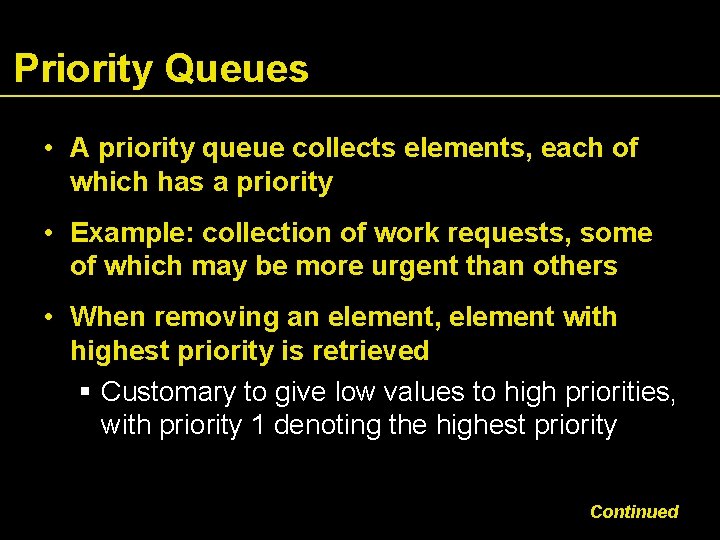 Priority Queues

• A priority queue collects elements, each of which has a priority

• Example: collection of work requests, some of which may be more urgent than others

• When removing an element, element with highest priority is retrieved

▪ Customary to give low values to high priorities, with priority 1 denoting the highest priority

Continued